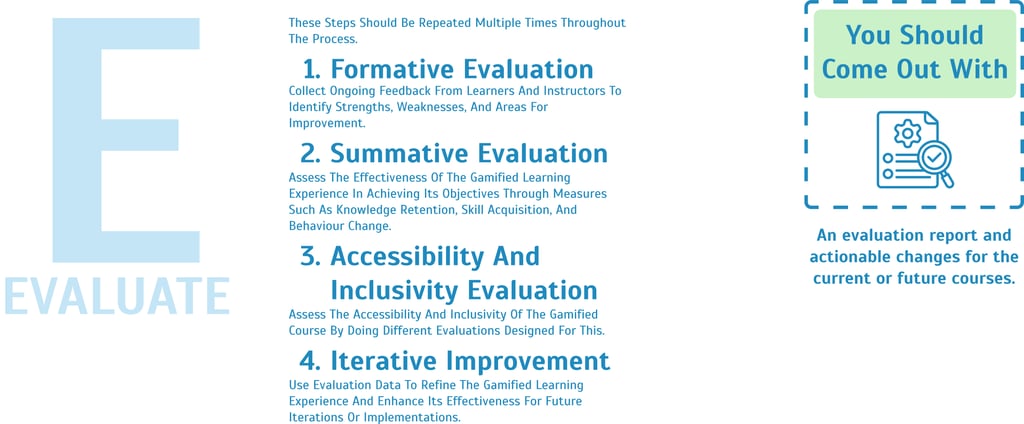 E

EVALUATE

These Steps Should Be Repeated Multiple Times Throughout The Process.

1. Formative Evaluation

Collect Ongoing Feedback From Learners And Instructors To Identify Strengths, Weaknesses, And Areas For Improvement.

2. Summative Evaluation

Assess The Effectiveness Of The Gamified Learning Experience In Achieving Its Objectives Through Measures Such As Knowledge Retention, Skill Acquisition, And Behaviour Change.

3. Accessibility And Inclusivity Evaluation

Assess The Accessibility And Inclusivity Of The Gamified Course By Doing Different Evaluations Designed For This.

4. Iterative Improvement

Use Evaluation Data To Refine The Gamified Learning Experience And Enhance Its Effectiveness For Future Iterations Or Implementations.

You Should Come Out With

An evaluation report and actionable changes for the current or future courses.